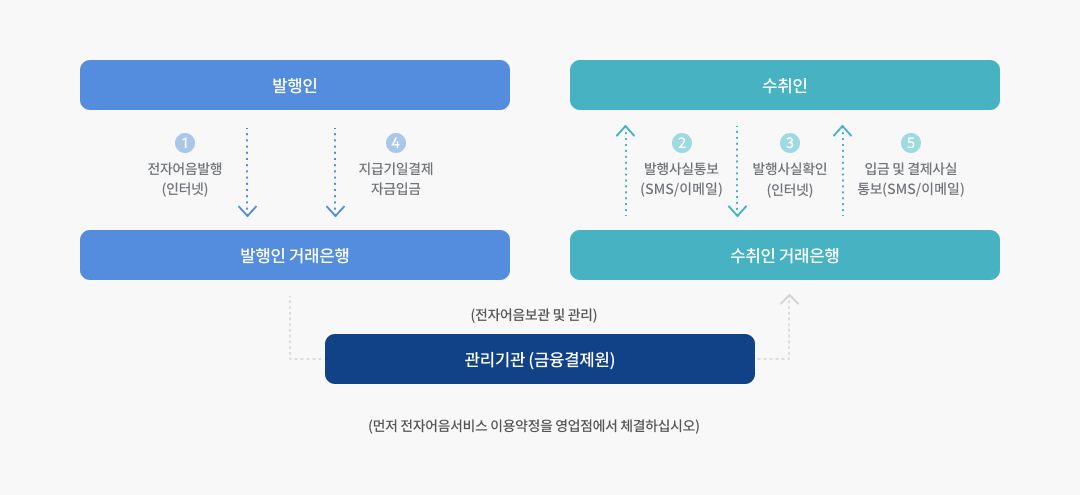 발행인

1
전자어음발행
(인터넷)

4
지급기일결제
자금입금

발행인 거래은행

수취인

2
발행사실통보
(SMS/이메일)

3
발행사실확인
(인터넷)

5
입금 및 결제사실
통보(SMS/이메일)

수취인 거래은행

(전자어음보관 및 관리)

관리기관 (금융결제원)

(먼저 전자어음서비스 이용약정을 영업점에서 체결하십시오)